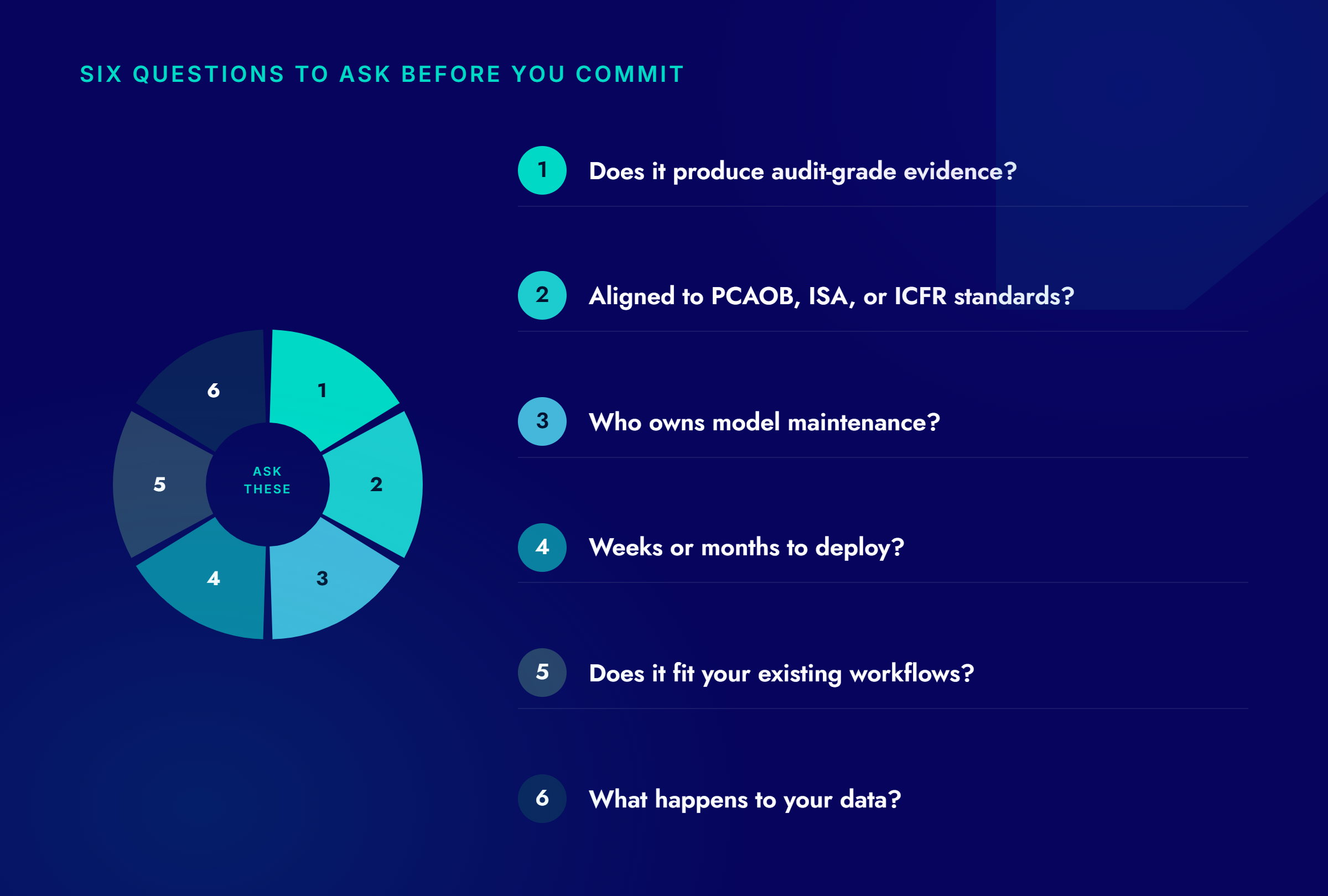 SIX QUESTIONS TO ASK BEFORE YOU COMMIT

6
1
5
ASK THESE
2
4
3

1 Does it produce audit-grade evidence?

2 Aligned to PCAOB, ISA, or ICFR standards?

3 Who owns model maintenance?

4 Weeks or months to deploy?

5 Does it fit your existing workflows?

6 What happens to your data?